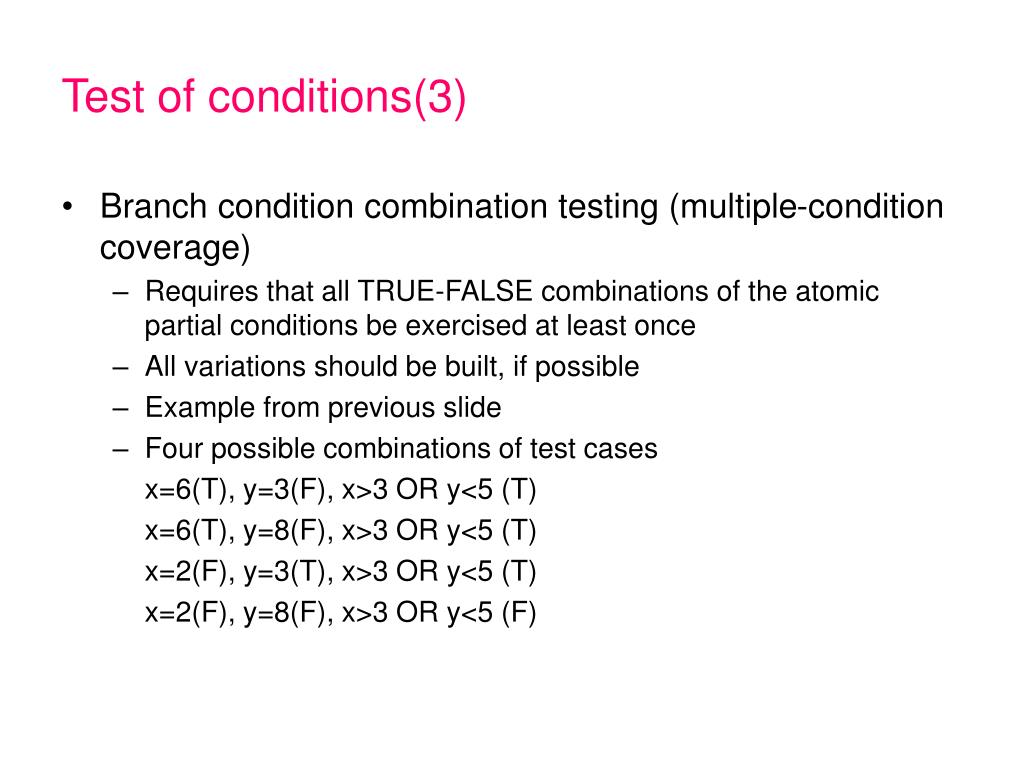 Test of conditions(3)

• Branch condition combination testing (multiple-condition coverage)
– Requires that all TRUE-FALSE combinations of the atomic partial conditions be exercised at least once
– All variations should be built, if possible
– Example from previous slide
– Four possible combinations of test cases
x=6(T), y=3(F), x>3 OR y<5 (T)
x=6(T), y=8(F), x>3 OR y<5 (T)
x=2(F), y=3(T), x>3 OR y<5 (T)
x=2(F), y=8(F), x>3 OR y<5 (F)